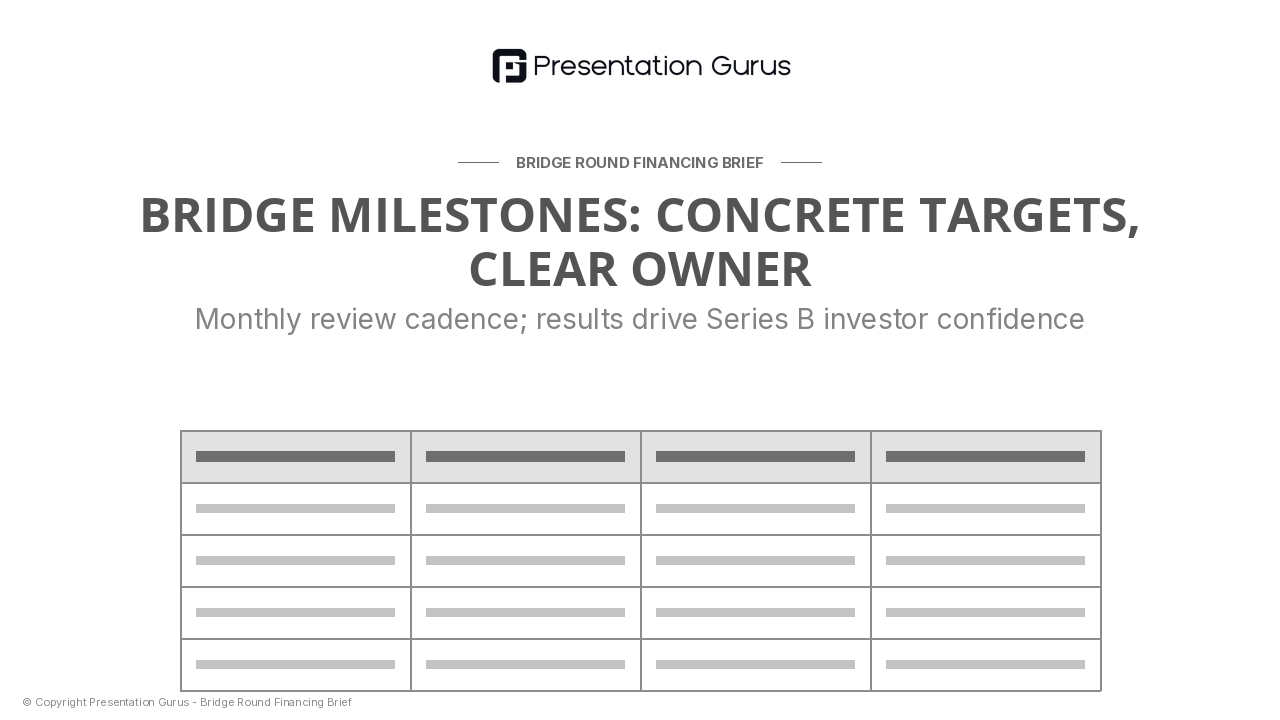 Presentation Gurus

BRIDGE ROUND FINANCING BRIEF

BRIDGE MILESTONES: CONCRETE TARGETS, CLEAR OWNER

Monthly review cadence; results drive Series B investor confidence

© Copyright Presentation Gurus - Bridge Round Financing Brief